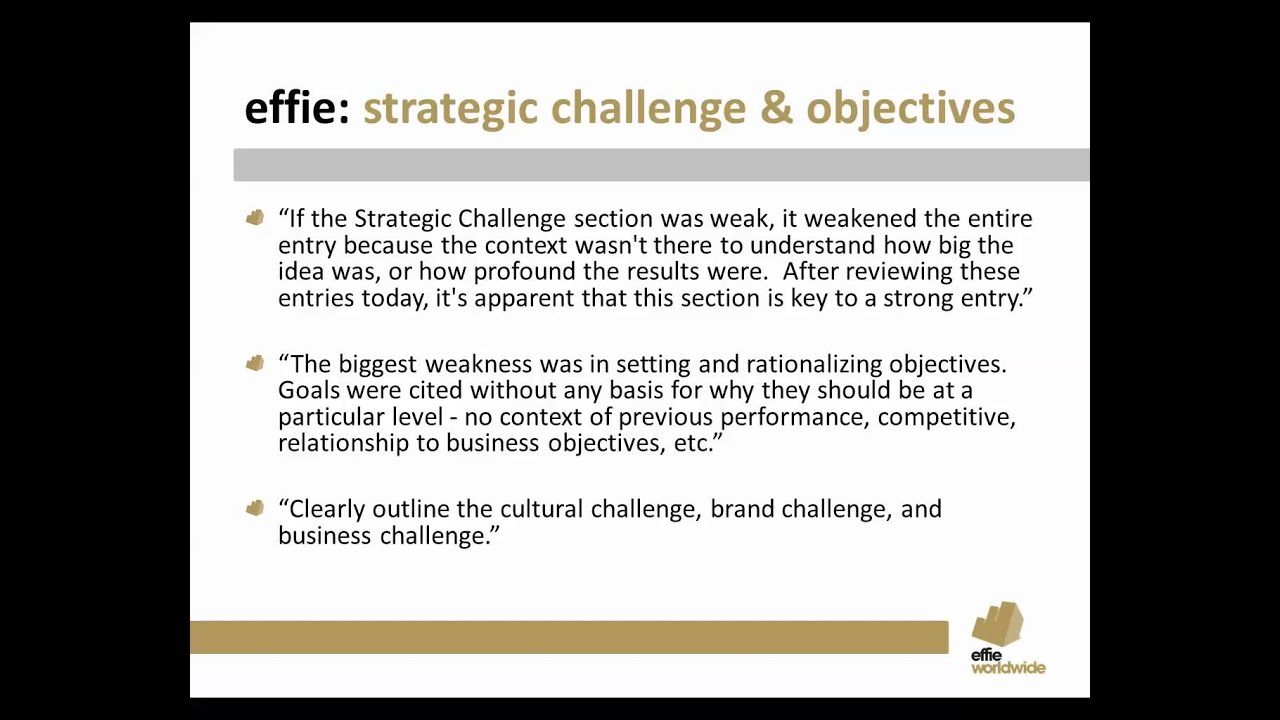 effie: strategic challenge & objectives

“If the Strategic Challenge section was weak, it weakened the entire entry because the context wasn't there to understand how big the idea was, or how profound the results were. After reviewing these entries today, it's apparent that this section is key to a strong entry.”

“The biggest weakness was in setting and rationalizing objectives. Goals were cited without any basis for why they should be at a particular level - no context of previous performance, competitive, relationship to business objectives, etc.”

“Clearly outline the cultural challenge, brand challenge, and business challenge.”

effie worldwide